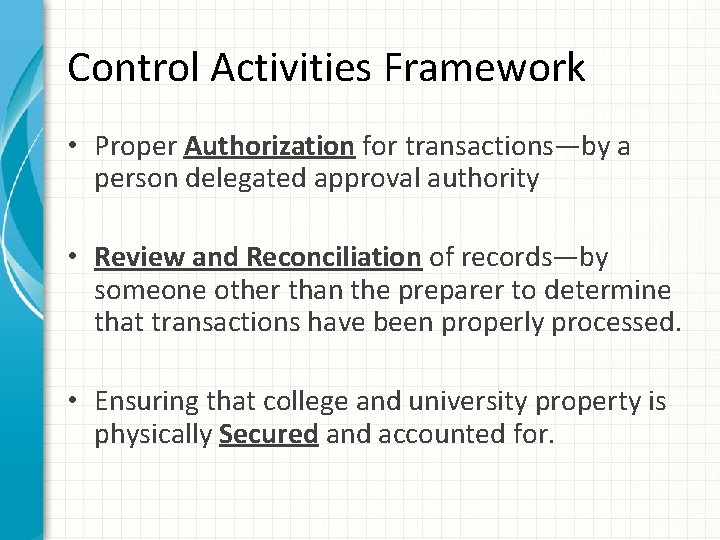 Control Activities Framework

• Proper Authorization for transactions—by a person delegated approval authority

• Review and Reconciliation of records—by someone other than the preparer to determine that transactions have been properly processed.

• Ensuring that college and university property is physically Secured and accounted for.